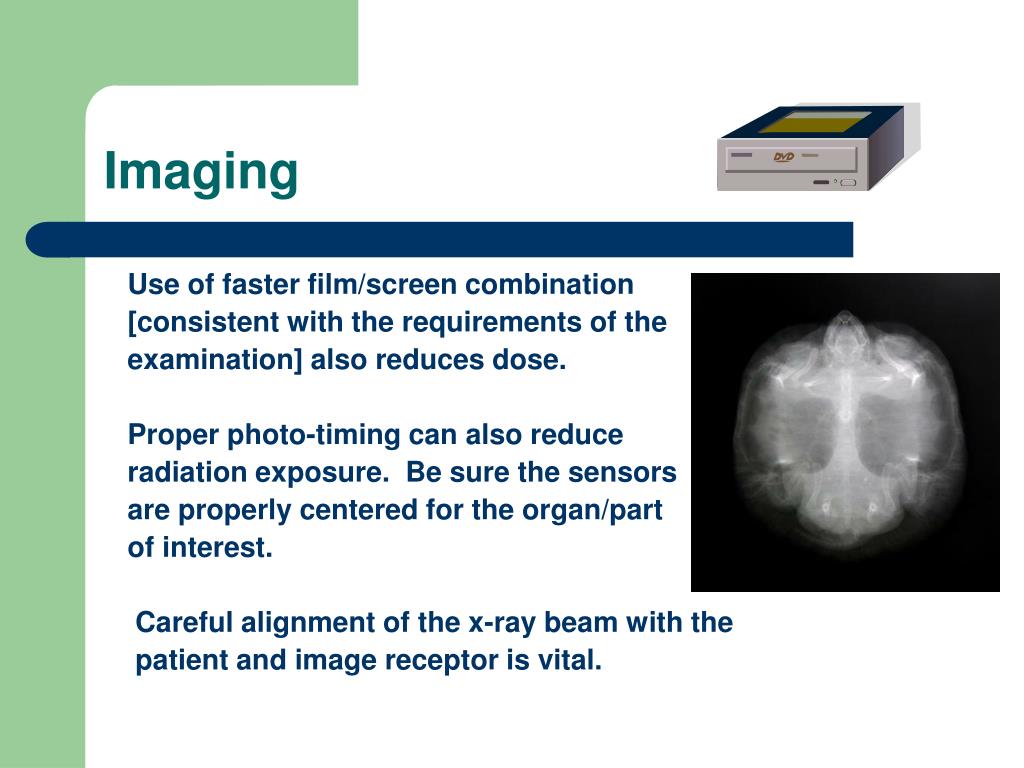 Imaging

DVD

Use of faster film/screen combination [consistent with the requirements of the examination] also reduces dose.

Proper photo-timing can also reduce radiation exposure. Be sure the sensors are properly centered for the organ/part of interest.

Careful alignment of the x-ray beam with the patient and image receptor is vital.